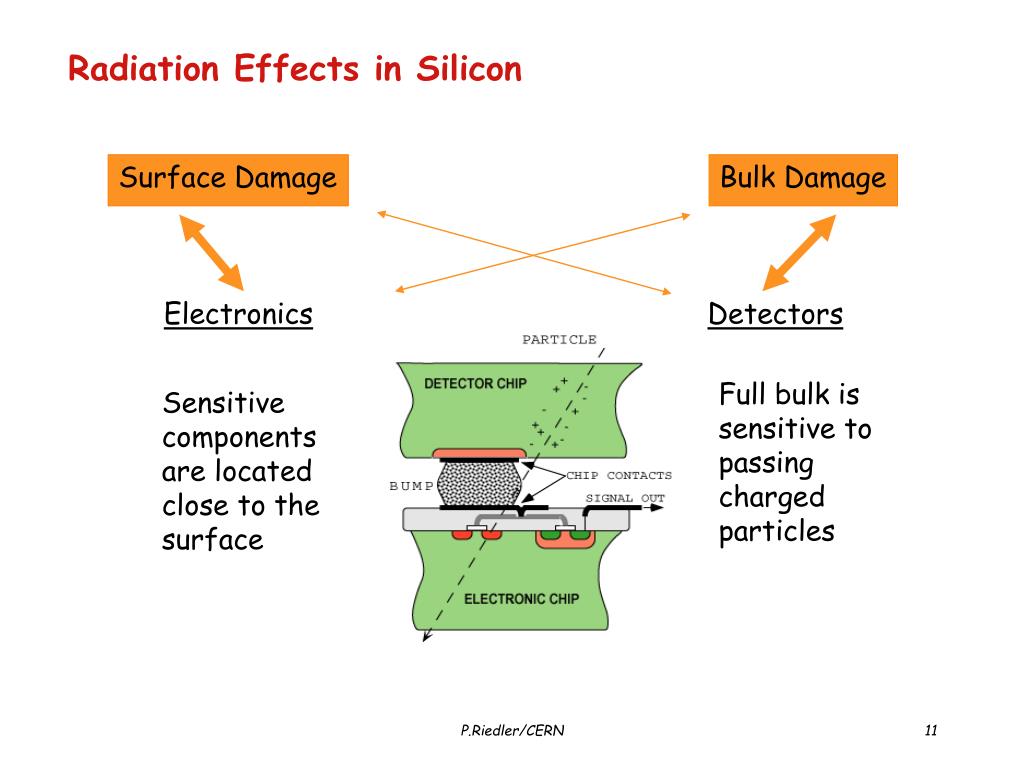 Radiation Effects in Silicon

Surface Damage

Bulk Damage

Electronics

Detectors

Sensitive components are located close to the surface

PARTICLE

DETECTOR CHIP

BUMP

CHIP CONTACTS

SIGNAL OUT

ELECTRONIC CHIP

Full bulk is sensitive to passing charged particles

P.Riedler/CERN

11